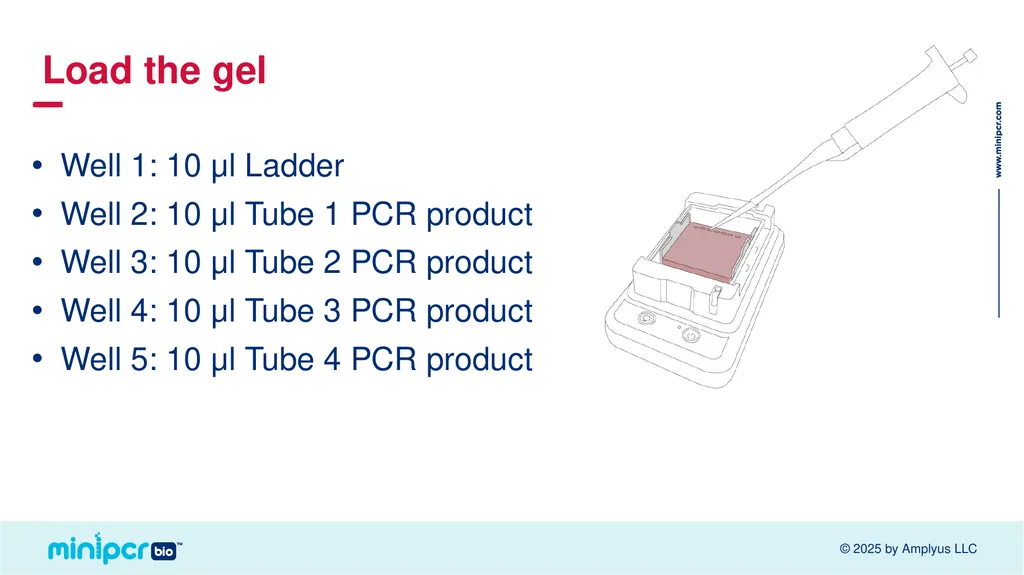 Load the gel

• Well 1: 10 µl Ladder
• Well 2: 10 µl Tube 1 PCR product
• Well 3: 10 µl Tube 2 PCR product
• Well 4: 10 µl Tube 3 PCR product
• Well 5: 10 µl Tube 4 PCR product

www.minipcr.com

minipcr bio™

© 2025 by Amplyus LLC